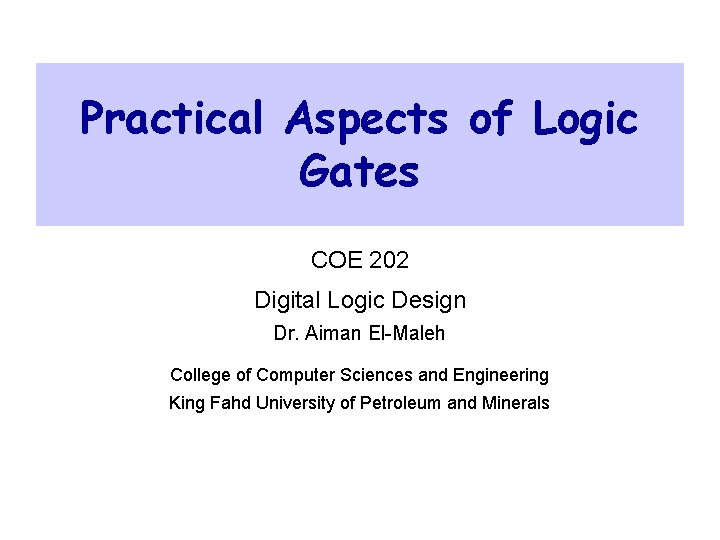 Practical Aspects of Logic Gates

COE 202

Digital Logic Design

Dr. Aiman El-Maleh

College of Computer Sciences and Engineering

King Fahd University of Petroleum and Minerals